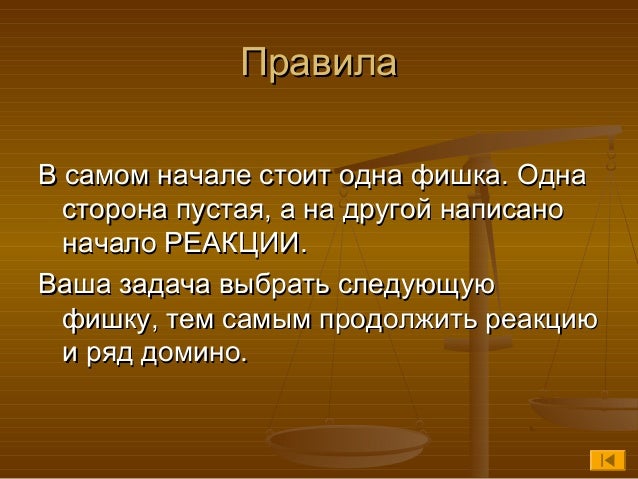 Правила

В самом начале стоит одна фишка. Одна сторона пустая, а на другой написано начало РЕАКЦИИ.

Ваша задача выбрать следующую фишку, тем самым продолжить реакцию и ряд домино.